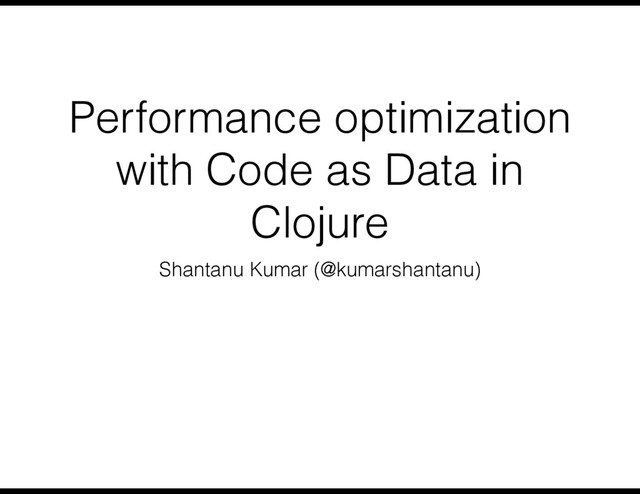 Performance optimization with Code as Data in Clojure

Shantanu Kumar (@kumarshantanu)